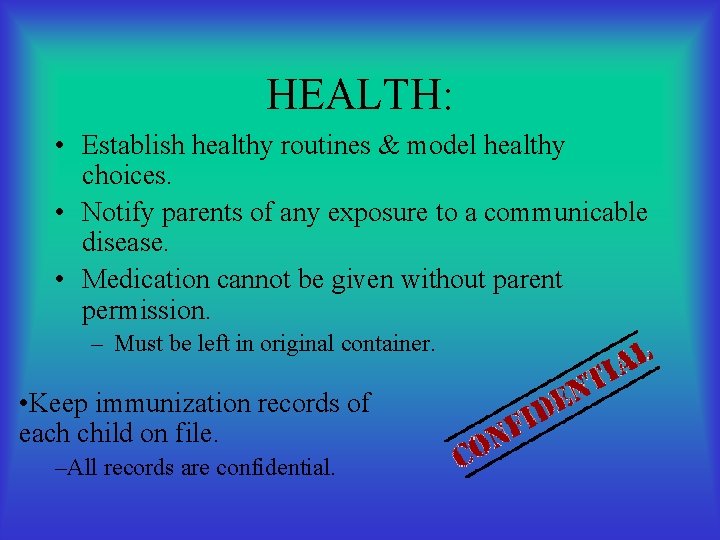 HEALTH:

• Establish healthy routines & model healthy choices.
• Notify parents of any exposure to a communicable disease.
• Medication cannot be given without parent permission.
– Must be left in original container.

•Keep immunization records of each child on file.
–All records are confidential.

CONFIDENTIAL